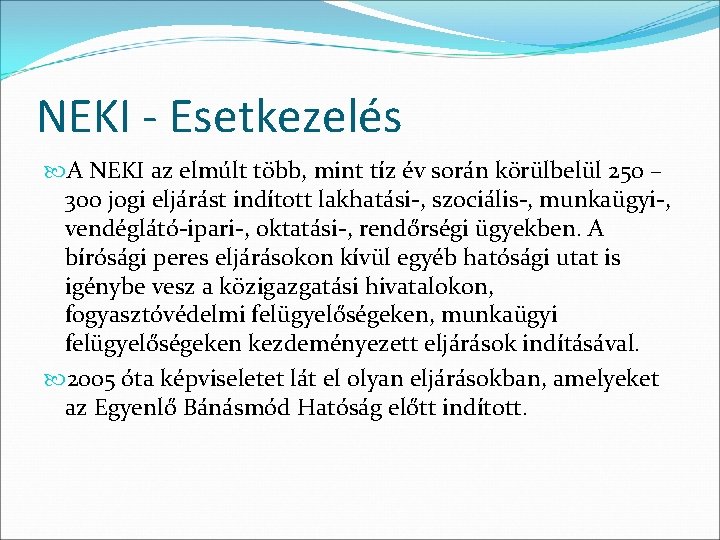 NEKI - Esetkezelés

A NEKI az elmúlt több, mint tíz év során körülbelül 250 – 300 jogi eljárást indított lakhatási-, szociális-, munkaügyi-, vendéglátó-ipari-, oktatási-, rendőrségi ügyekben. A bírósági peres eljárásokon kívül egyéb hatósági utat is igénybe vesz a közigazgatási hivatalokon, fogyasztóvédelmi felügyelőségeken, munkaügyi felügyelőségeken kezdeményezett eljárások indításával.

2005 óta képviseletet lát el olyan eljárásokban, amelyeket az Egyenlő Bánásmód Hatóság előtt indított.